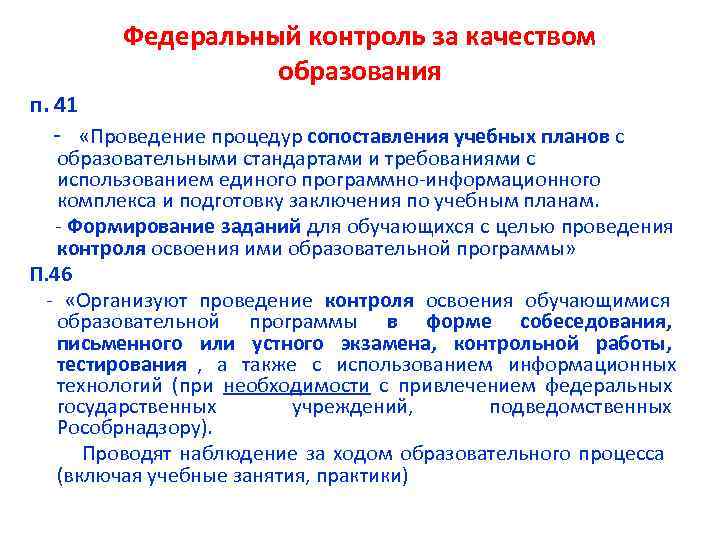 Федеральный контроль за качеством образования

п. 41

- «Проведение процедур сопоставления учебных планов с образовательными стандартами и требованиями с использованием единого программно-информационного комплекса и подготовку заключения по учебным планам.

- Формирование заданий для обучающихся с целью проведения контроля освоения ими образовательной программы»

П.46

- «Организуют проведение контроля освоения обучающимися образовательной программы в форме собеседования, письменного или устного экзамена, контрольной работы, тестирования , а также с использованием информационных технологий (при необходимости с привлечением федеральных государственных учреждений, подведомственных Рособрнадзору).

Проводят наблюдение за ходом образовательного процесса (включая учебные занятия, практики)